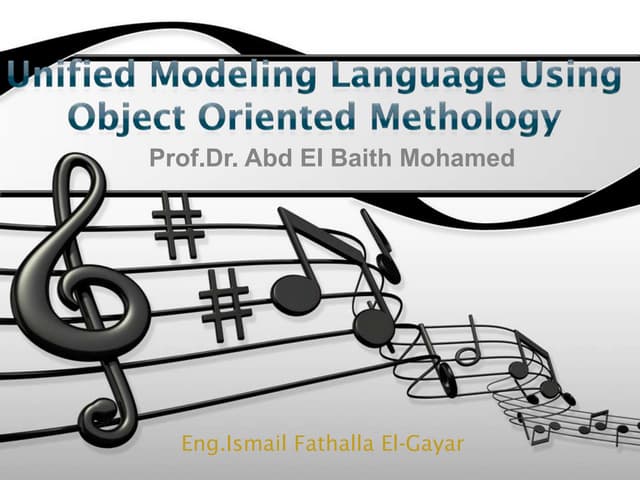 Unified Modeling Language Using Object Oriented Methology

Prof.Dr. Abd El Baith Mohamed

Eng.Ismail Fathalla El-Gayar